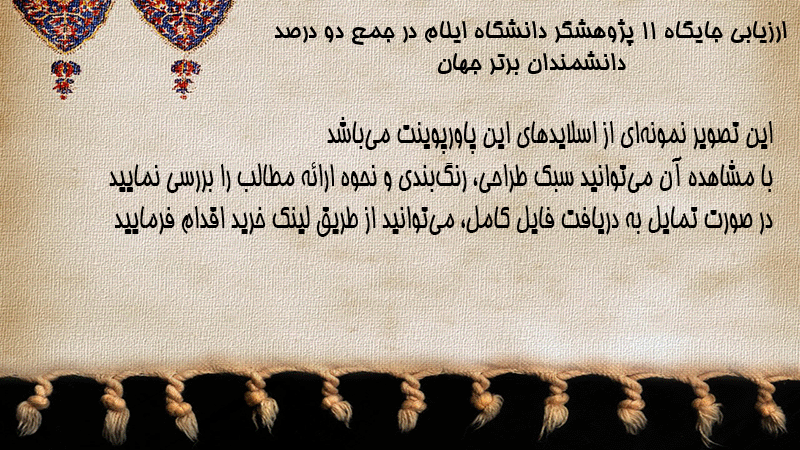 ارزیابی جایگاه ۱۱ پژوهشگر دانشگاه ایلام در جمع دو درصد دانشمندان برتر جهان

این تصویر نمونه‌ای از اسلایدهای این پاورپوینت می‌باشد
با مشاهده آن می‌توانید سبک طراحی، رنگ‌بندی و نحوه ارائه مطالب را بررسی نمایید
در صورت تمایل به دریافت فایل کامل، می‌توانید از طریق لینک خرید اقدام فرمایید